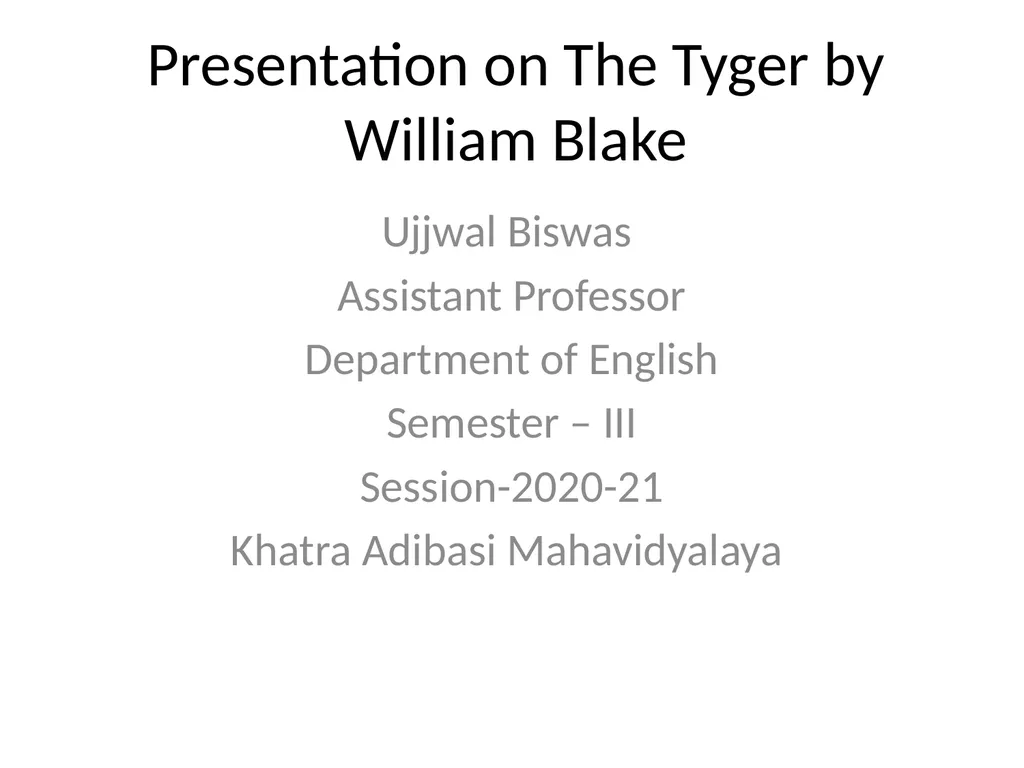 Presentation on The Tyger by William Blake

Ujjwal Biswas
Assistant Professor
Department of English
Semester – III
Session-2020-21
Khatra Adibasi Mahavidyalaya